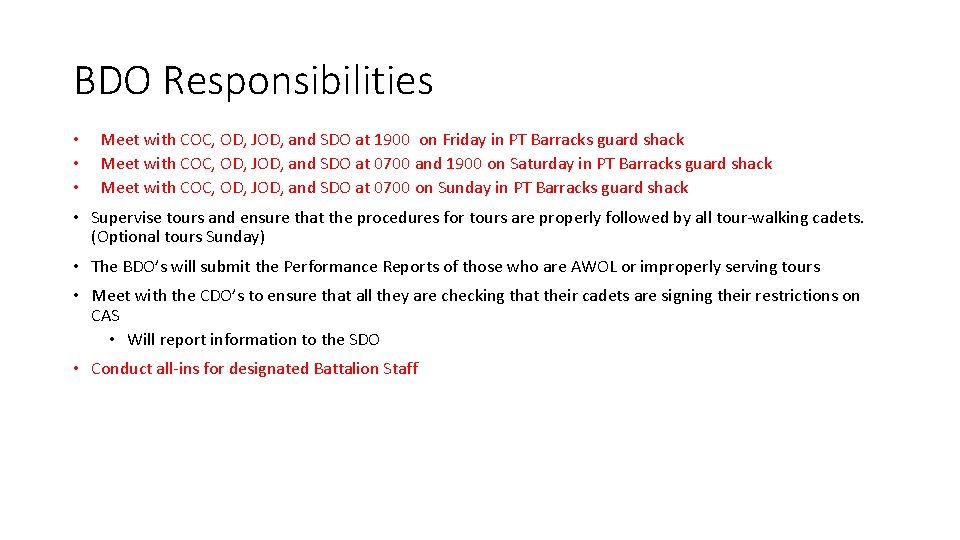 BDO Responsibilities

• Meet with COC, OD, JOD, and SDO at 1900 on Friday in PT Barracks guard shack
• Meet with COC, OD, JOD, and SDO at 0700 and 1900 on Saturday in PT Barracks guard shack
• Meet with COC, OD, JOD, and SDO at 0700 on Sunday in PT Barracks guard shack

• Supervise tours and ensure that the procedures for tours are properly followed by all tour-walking cadets. (Optional tours Sunday)

• The BDO's will submit the Performance Reports of those who are AWOL or improperly serving tours

• Meet with the CDO's to ensure that all they are checking that their cadets are signing their restrictions on CAS
  • Will report information to the SDO

• Conduct all-ins for designated Battalion Staff